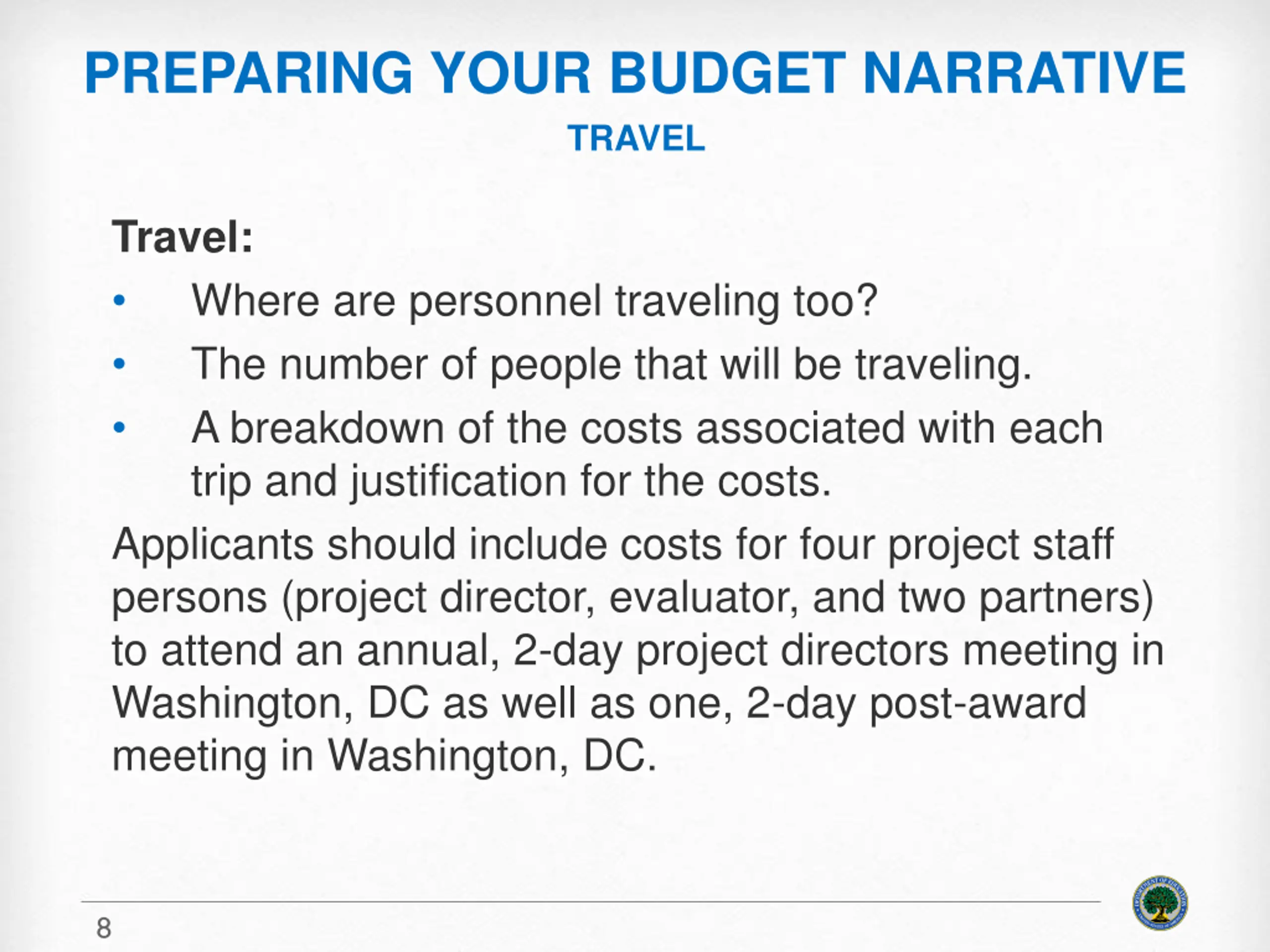 PREPARING YOUR BUDGET NARRATIVE
TRAVEL

Travel:
• Where are personnel traveling too?
• The number of people that will be traveling.
• A breakdown of the costs associated with each trip and justification for the costs.

Applicants should include costs for four project staff persons (project director, evaluator, and two partners) to attend an annual, 2-day project directors meeting in Washington, DC as well as one, 2-day post-award meeting in Washington, DC.

8